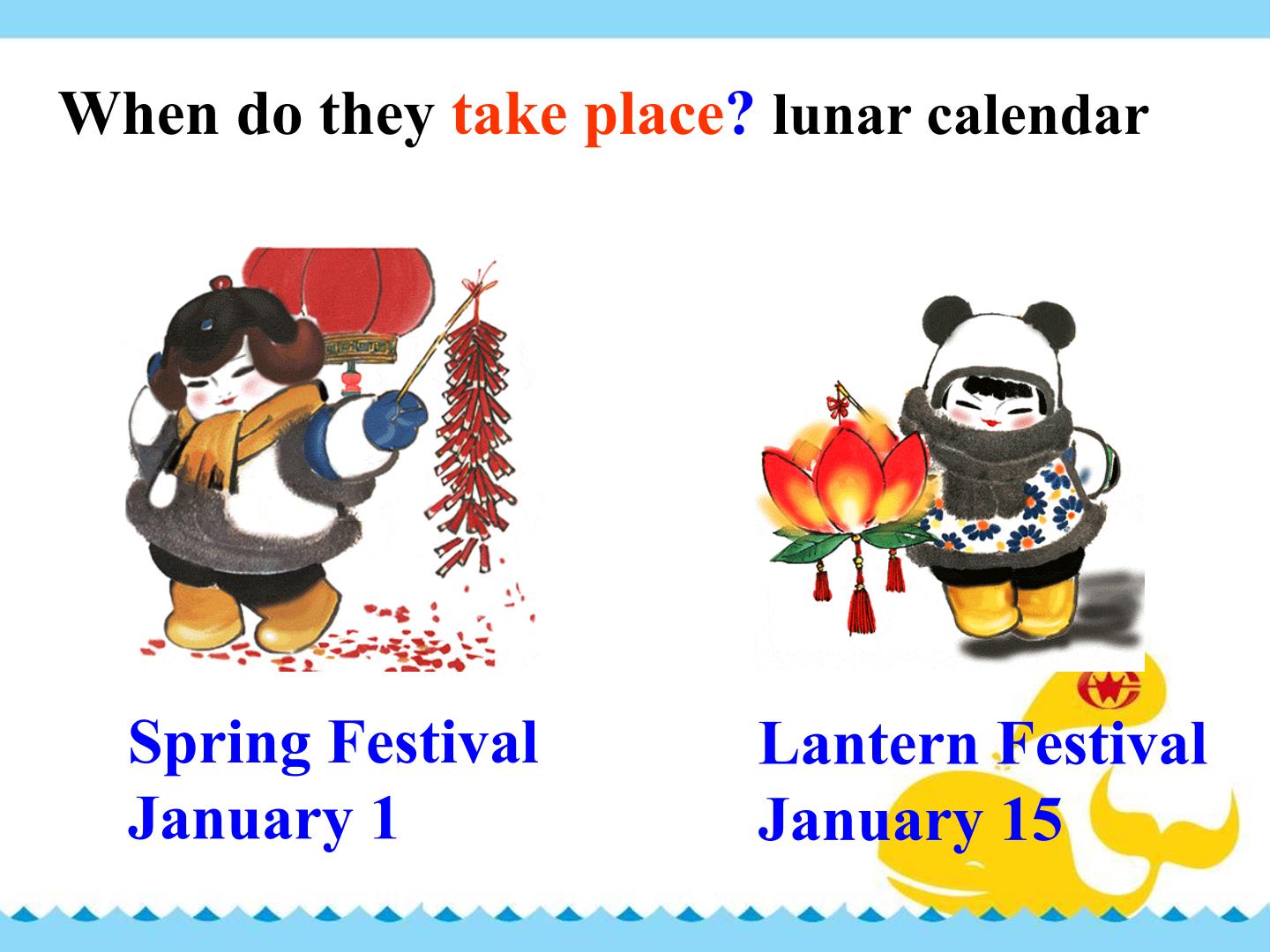 When do they take place? lunar calendar

Spring Festival
January 1

Lantern Festival
January 15